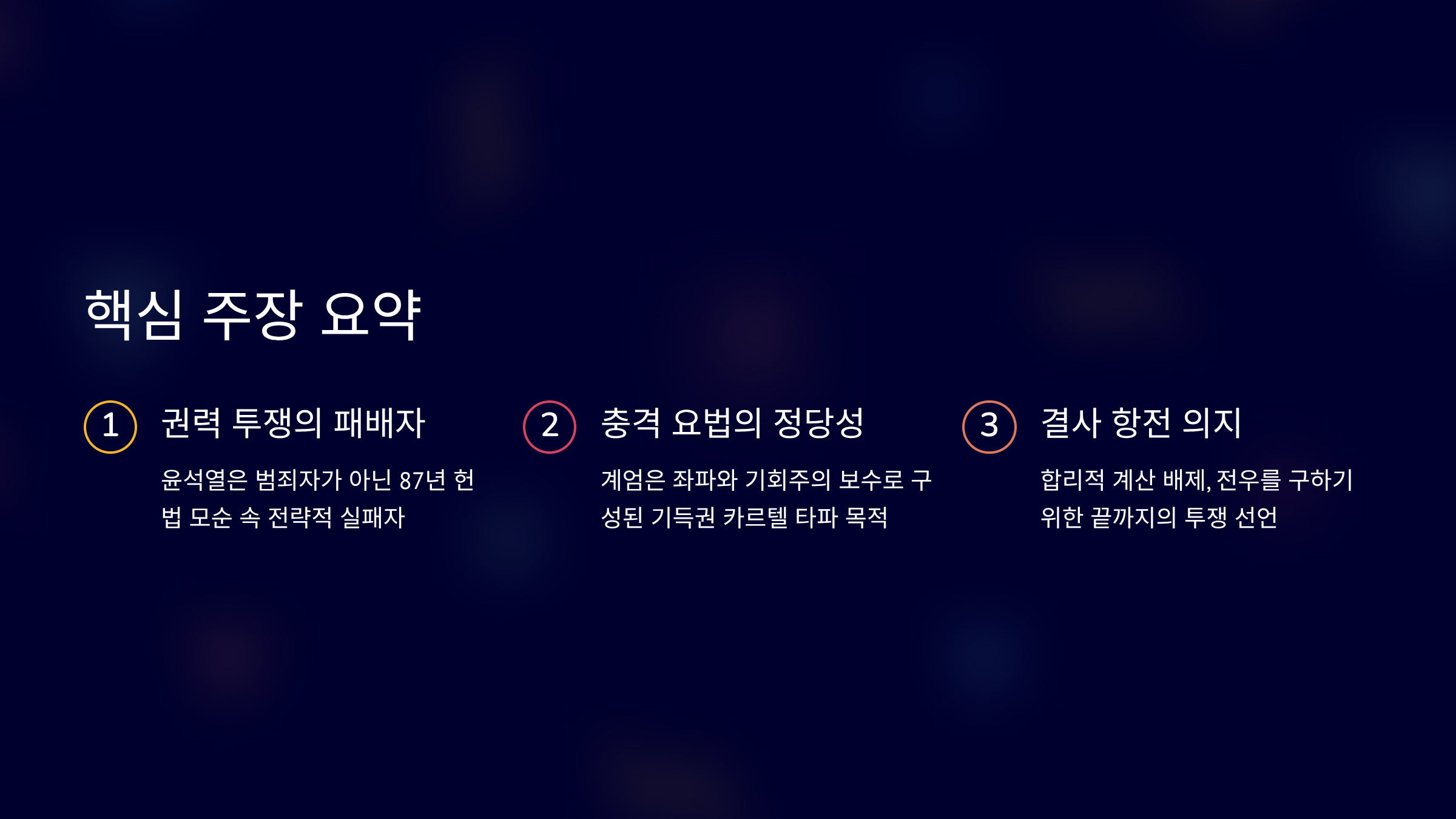 핵심 주장 요약

1 권력 투쟁의 패배자

윤석열은 범죄자가 아닌 87년 헌법 모순 속 전략적 실패자

2 충격 요법의 정당성

계엄은 좌파와 기회주의 보수로 구성된 기득권 카르텔 타파 목적

3 결사 항전 의지

합리적 계산 배제, 전우를 구하기 위한 끝까지의 투쟁 선언